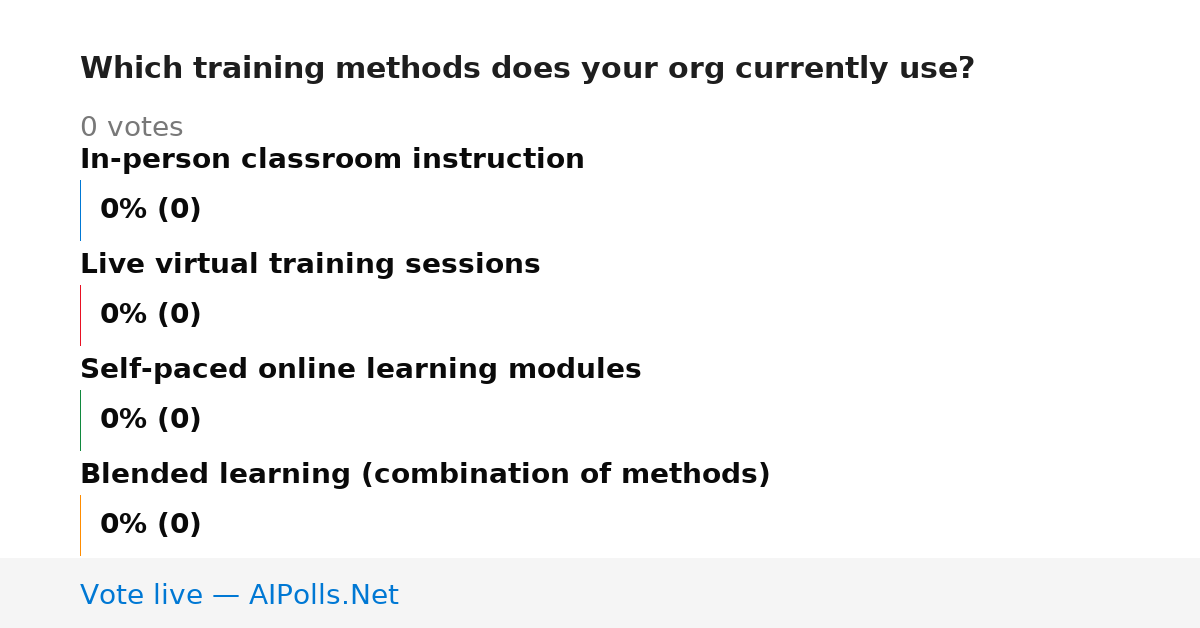 Which training methods does your org currently use?

0 votes

In-person classroom instruction

0% (0)

Live virtual training sessions

0% (0)

Self-paced online learning modules

0% (0)

Blended learning (combination of methods)

0% (0)

Vote live — AIPolls.Net